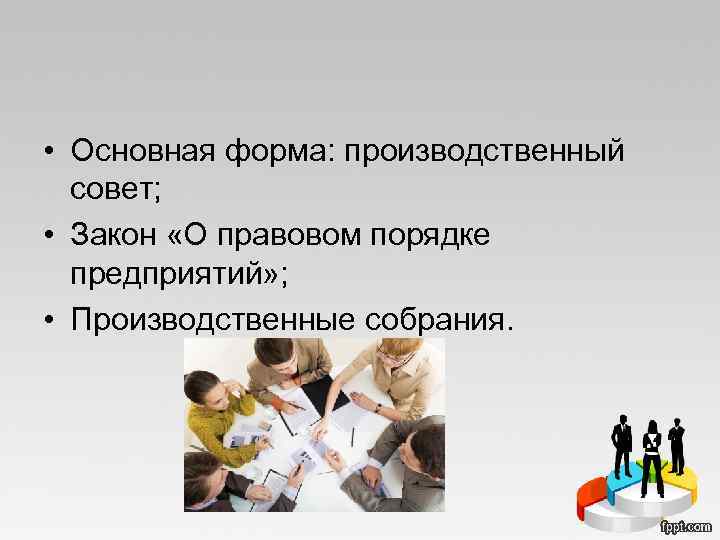 • Основная форма: производственный совет;

• Закон «О правовом порядке предприятий»;

• Производственные собрания.

fppt.com